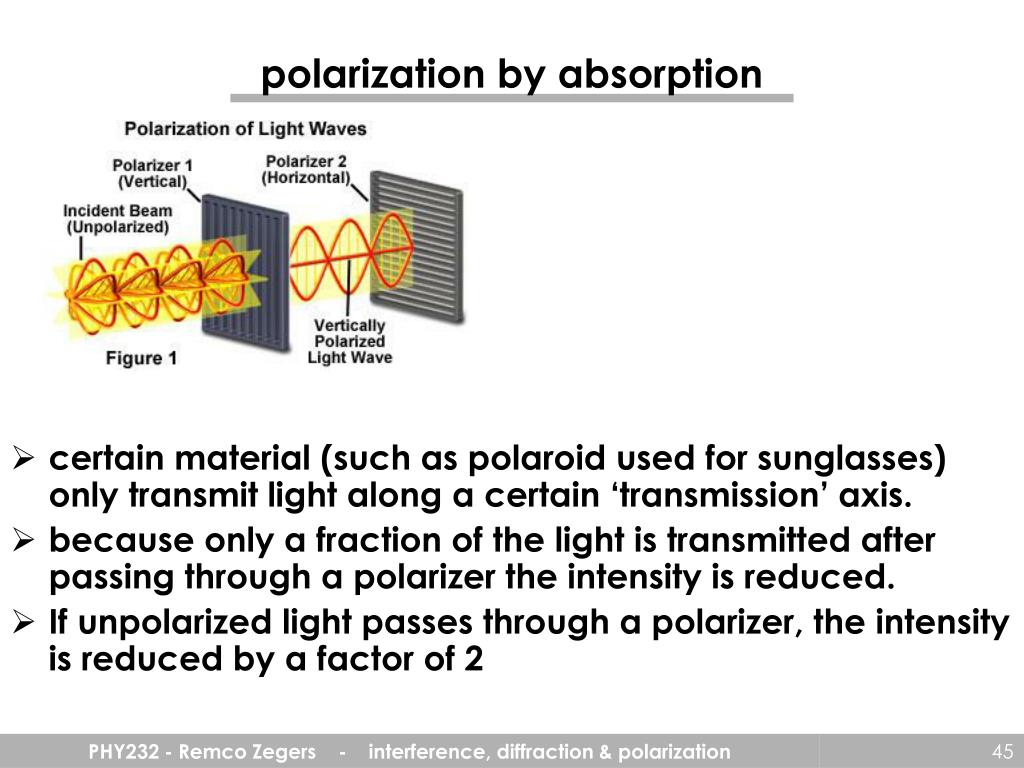 polarization by absorption

Polarization of Light Waves

Polarizer 1 (Vertical)

Polarizer 2 (Horizontal)

Incident Beam (Unpolarized)

Vertically Polarized Light Wave

Figure 1

➢ certain material (such as polaroid used for sunglasses) only transmit light along a certain ‘transmission’ axis.

➢ because only a fraction of the light is transmitted after passing through a polarizer the intensity is reduced.

➢ If unpolarized light passes through a polarizer, the intensity is reduced by a factor of 2

PHY232 - Remco Zegers - interference, diffraction & polarization

45